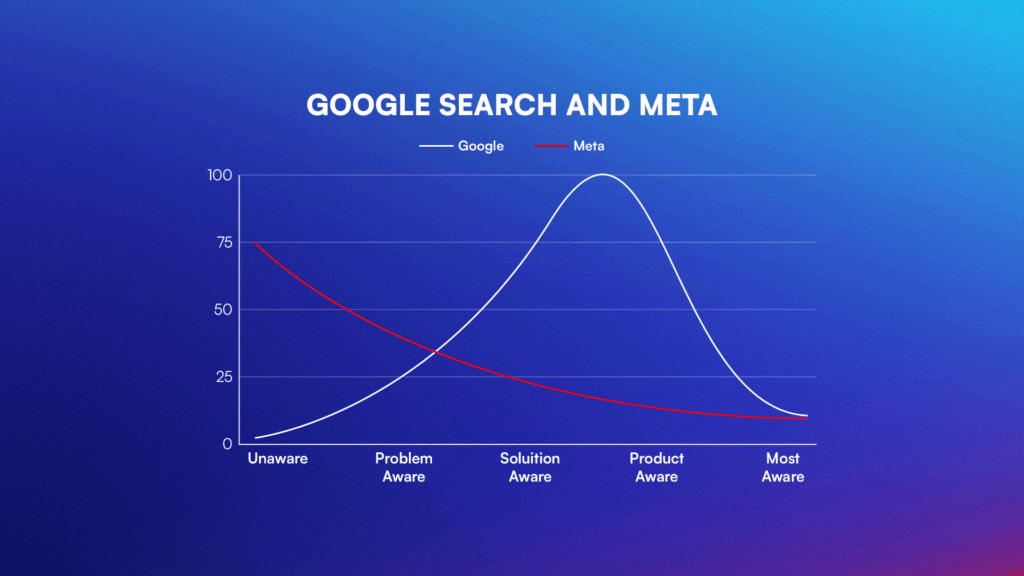 GOOGLE SEARCH AND META

Google Meta

100
75
50
25
0

Unaware
Problem Aware
Soluition Aware
Product Aware
Most Aware